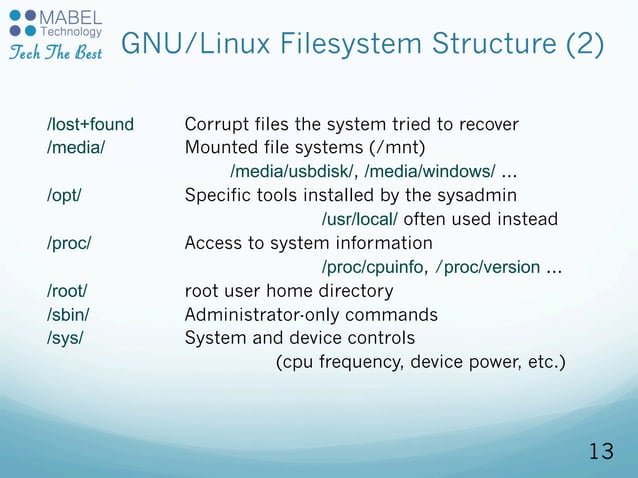 MABEL
Technology
Tech The Best

GNU/Linux Filesystem Structure (2)

/lost+found Corrupt files the system tried to recover
/media/ Mounted file systems (/mnt)
/media/usbdisk/, /media/windows/ ...
/opt/ Specific tools installed by the sysadmin
/usr/local/ often used instead
/proc/ Access to system information
/proc/cpuinfo, /proc/version ...
/root/ root user home directory
/sbin/ Administrator-only commands
/sys/ System and device controls
(cpu frequency, device power, etc.)

13